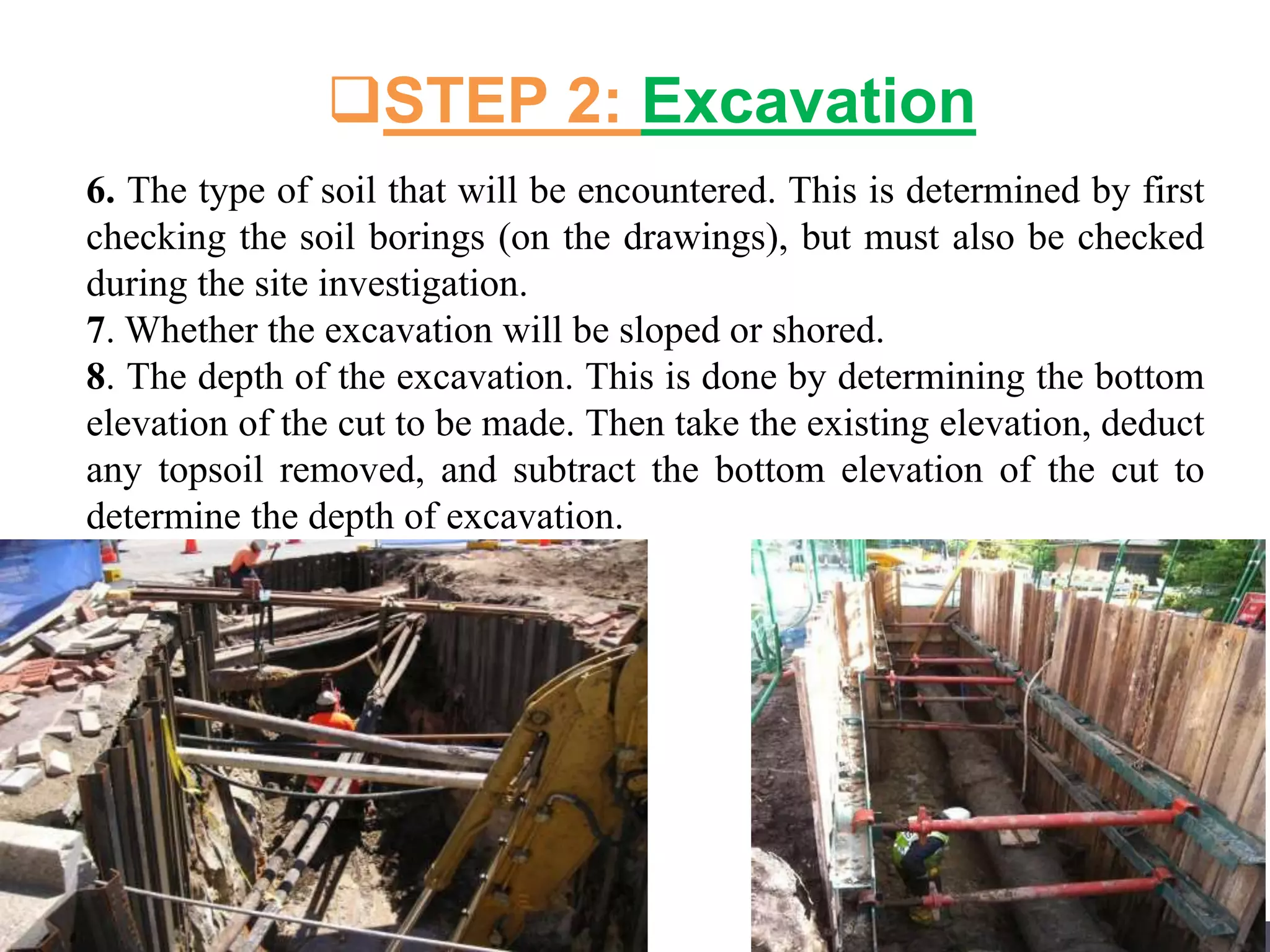 ❑STEP 2: Excavation

6. The type of soil that will be encountered. This is determined by first checking the soil borings (on the drawings), but must also be checked during the site investigation.
7. Whether the excavation will be sloped or shored.
8. The depth of the excavation. This is done by determining the bottom elevation of the cut to be made. Then take the existing elevation, deduct any topsoil removed, and subtract the bottom elevation of the cut to determine the depth of excavation.